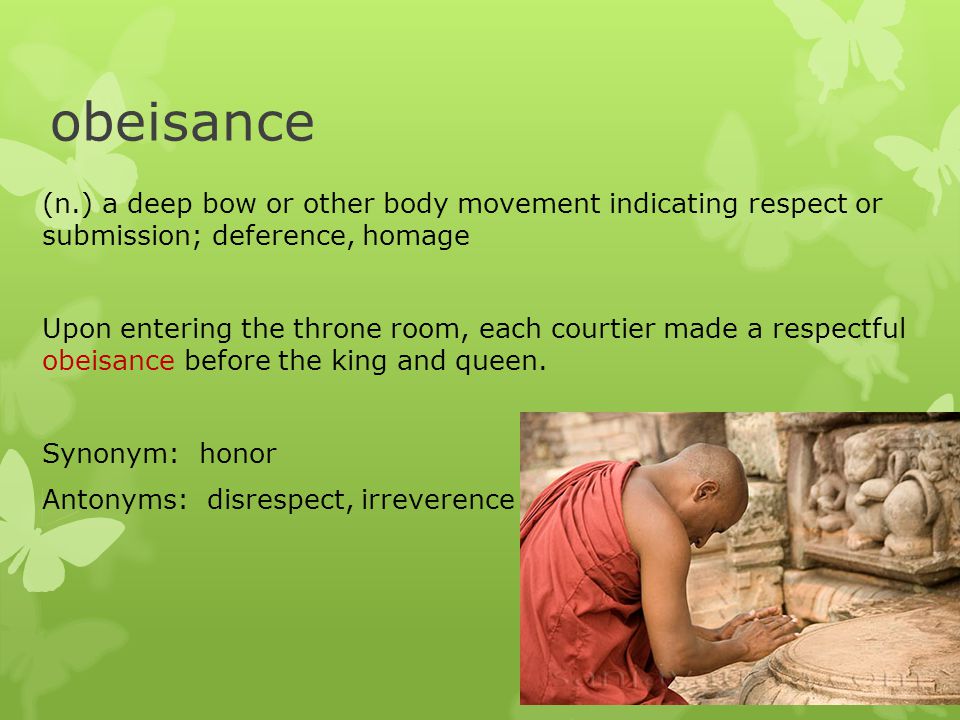 obeisance

(n.) a deep bow or other body movement indicating respect or submission; deference, homage

Upon entering the throne room, each courtier made a respectful obeisance before the king and queen.

Synonym: honor

Antonyms: disrespect, irreverence